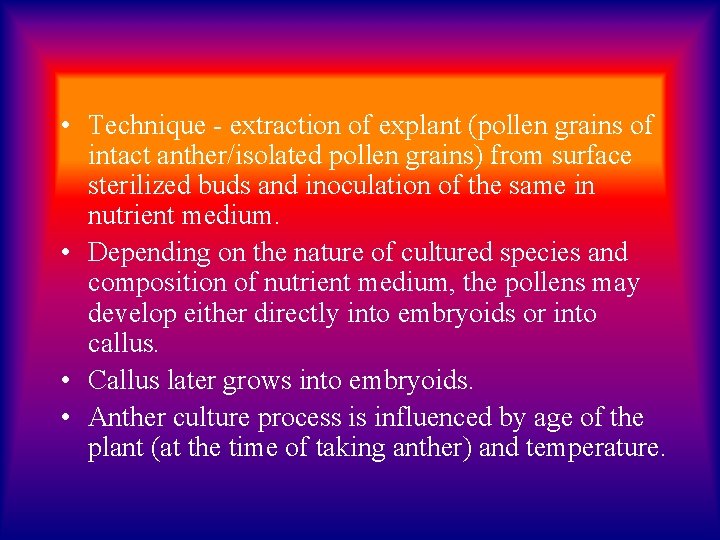 • Technique - extraction of explant (pollen grains of intact anther/isolated pollen grains) from surface sterilized buds and inoculation of the same in nutrient medium.

• Depending on the nature of cultured species and composition of nutrient medium, the pollens may develop either directly into embryoids or into callus.

• Callus later grows into embryoids.

• Anther culture process is influenced by age of the plant (at the time of taking anther) and temperature.